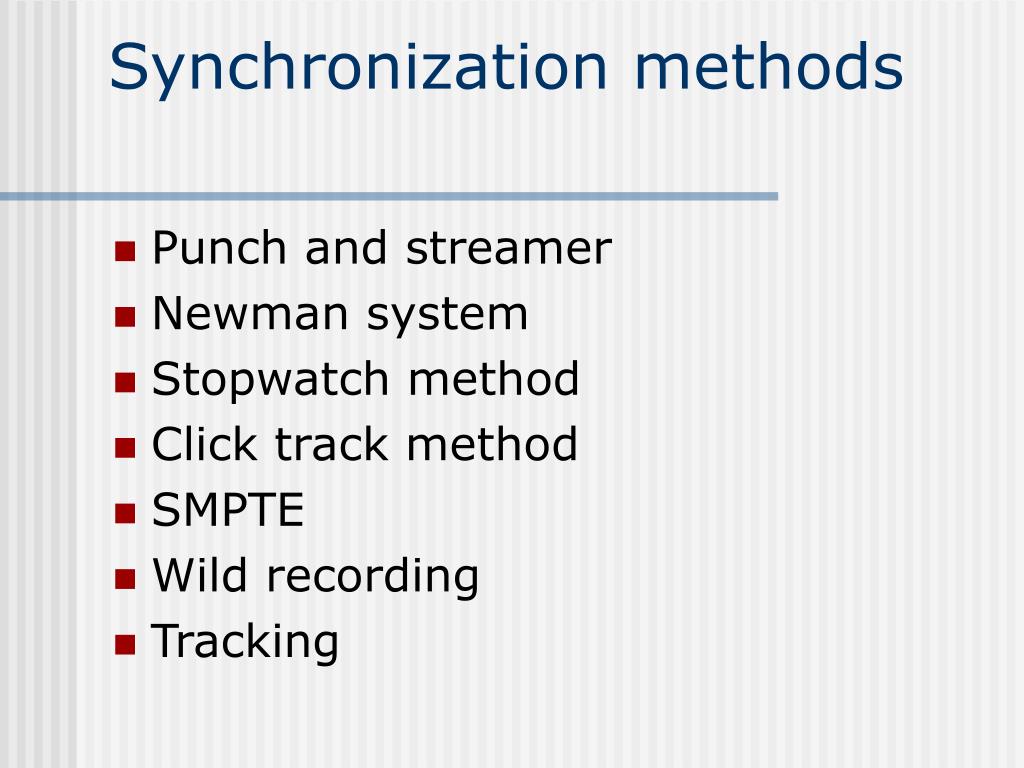 Synchronization methods

- Punch and streamer
- Newman system
- Stopwatch method
- Click track method
- SMPTE
- Wild recording
- Tracking